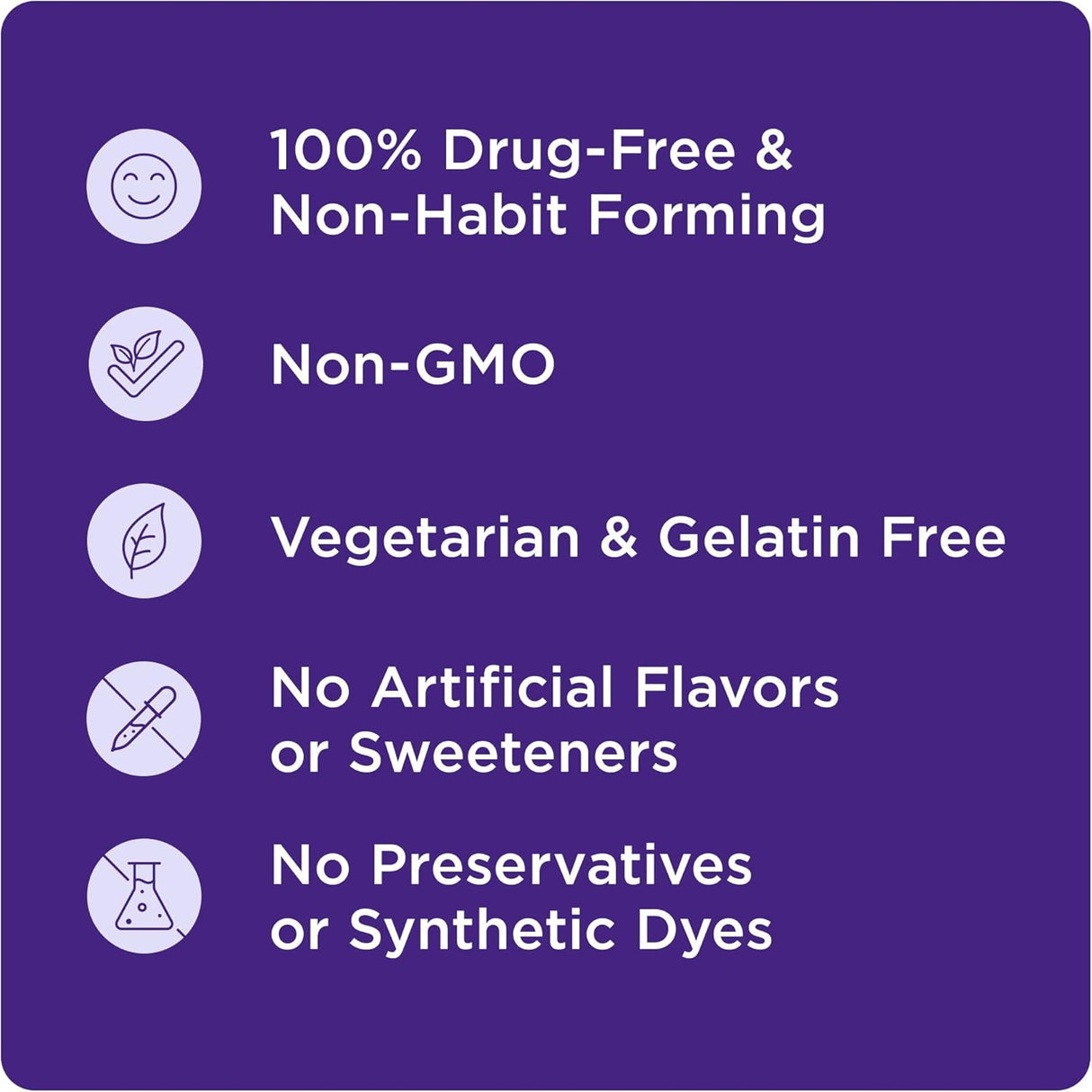 100% Drug-Free & Non-Habit Forming

Non-GMO

Vegetarian & Gelatin Free

No Artificial Flavors or Sweeteners

No Preservatives or Synthetic Dyes